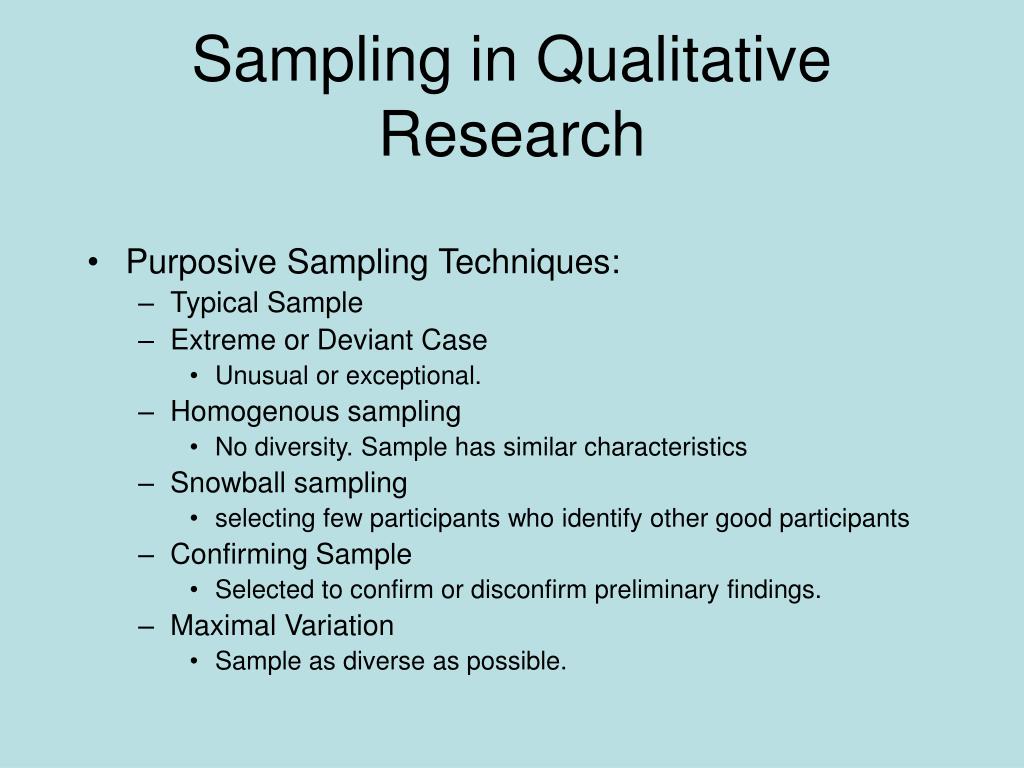 Sampling in Qualitative Research

• Purposive Sampling Techniques:
– Typical Sample
– Extreme or Deviant Case
• Unusual or exceptional.
– Homogenous sampling
• No diversity. Sample has similar characteristics
– Snowball sampling
• selecting few participants who identify other good participants
– Confirming Sample
• Selected to confirm or disconfirm preliminary findings.
– Maximal Variation
• Sample as diverse as possible.